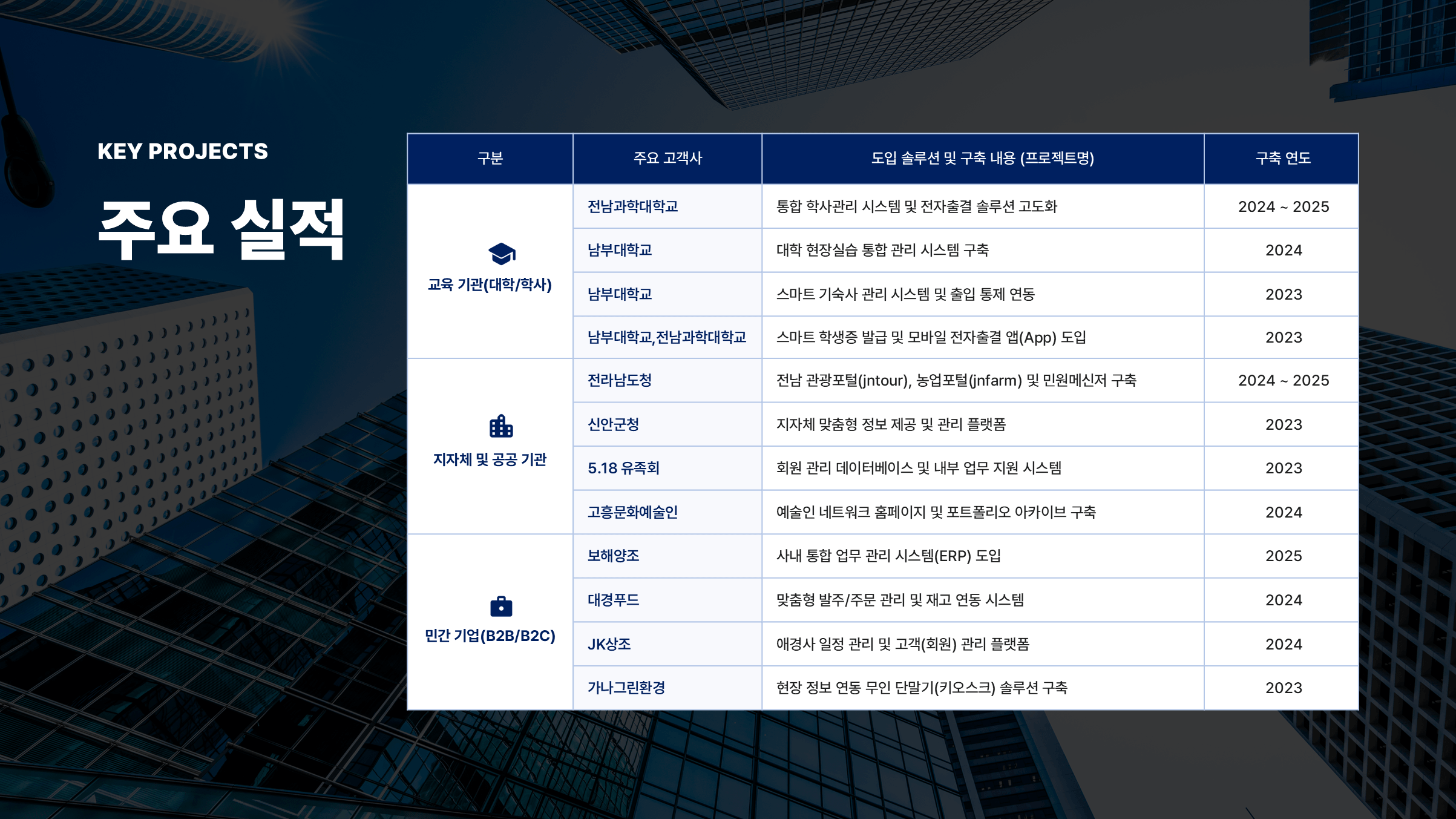 KEY PROJECTS

주요 실적

| 구분 | 주요 고객사 | 도입 솔루션 및 구축 내용 (프로젝트명) | 구축 연도 |
|---|---|---|---|
| 교육 기관(대학/학사) | 전남과학대학교 | 통합 학사관리 시스템 및 전자출결 솔루션 고도화 | 2024 ~ 2025 |
| | 남부대학교 | 대학 현장실습 통합 관리 시스템 구축 | 2024 |
| | 남부대학교 | 스마트 기숙사 관리 시스템 및 출입 통제 연동 | 2023 |
| | 남부대학교,전남과학대학교 | 스마트 학생증 발급 및 모바일 전자출결 앱(App) 도입 | 2023 |
| 지자체 및 공공 기관 | 전라남도청 | 전남 관광포털(jntour), 농업포털(jnfarm) 및 민원메신저 구축 | 2024 ~ 2025 |
| | 신안군청 | 지자체 맞춤형 정보 제공 및 관리 플랫폼 | 2023 |
| | 5.18 유족회 | 회원 관리 데이터베이스 및 내부 업무 지원 시스템 | 2023 |
| | 고흥문화예술인 | 예술인 네트워크 홈페이지 및 포트폴리오 아카이브 구축 | 2024 |
| 민간 기업(B2B/B2C) | 보해양조 | 사내 통합 업무 관리 시스템(ERP) 도입 | 2025 |
| | 대경푸드 | 맞춤형 발주/주문 관리 및 재고 연동 시스템 | 2024 |
| | JK상조 | 애경사 일정 관리 및 고객(회원) 관리 플랫폼 | 2024 |
| | 가나그린환경 | 현장 정보 연동 무인 단말기(키오스크) 솔루션 구축 | 2023 |